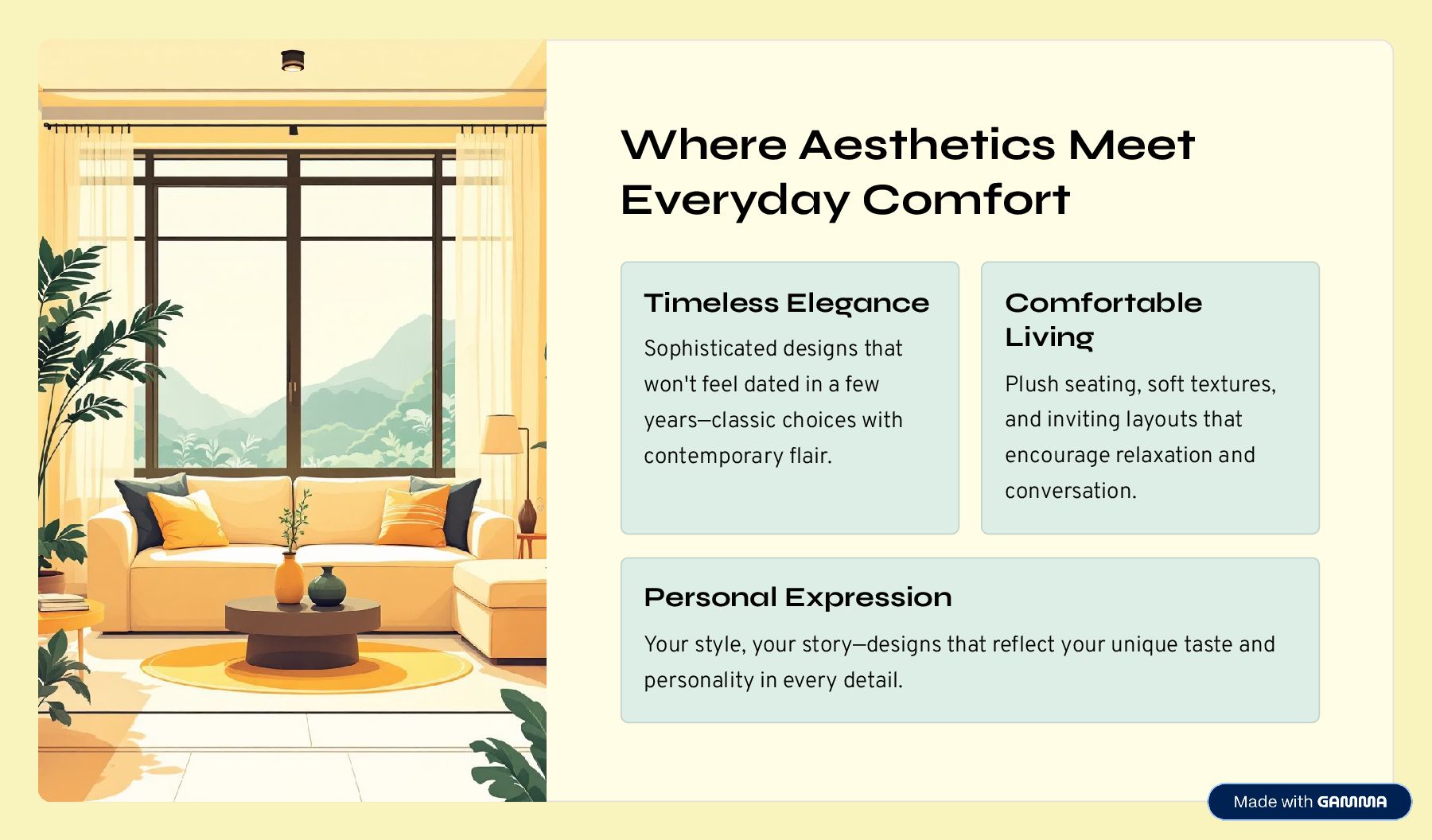 Where Aesthetics Meet Everyday Comfort

Timeless Elegance

Sophisticated designs that won't feel dated in a few years—classic choices with contemporary flair.

Comfortable Living

Plush seating, soft textures, and inviting layouts that encourage relaxation and conversation.

Personal Expression

Your style, your story—designs that reflect your unique taste and personality in every detail.

Made with GAMMA